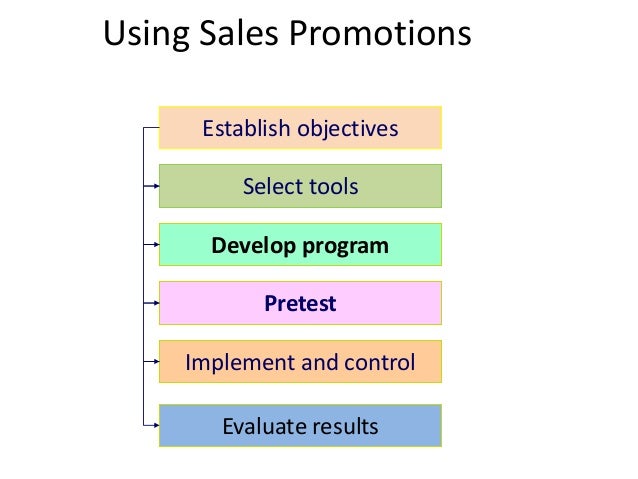 Using Sales Promotions

Establish objectives

Select tools

Develop program

Pretest

Implement and control

Evaluate results